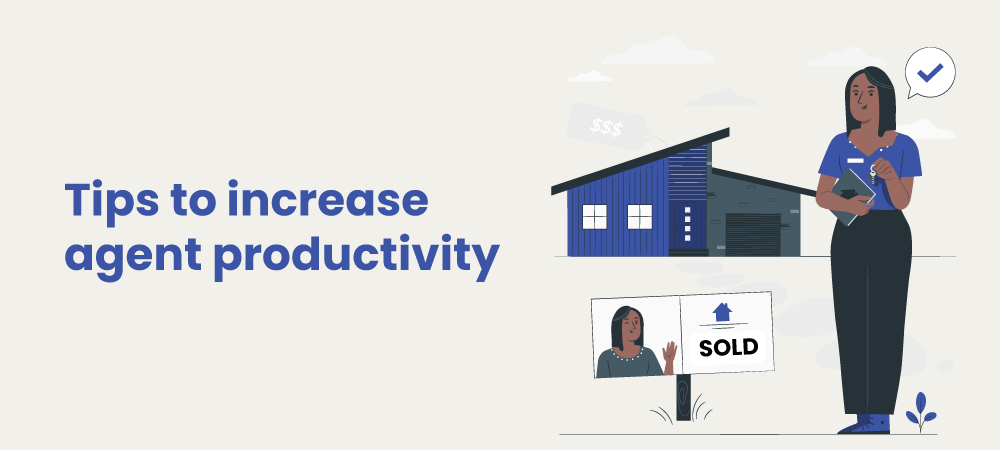 Tips to increase agent productivity

$$$

SOLD